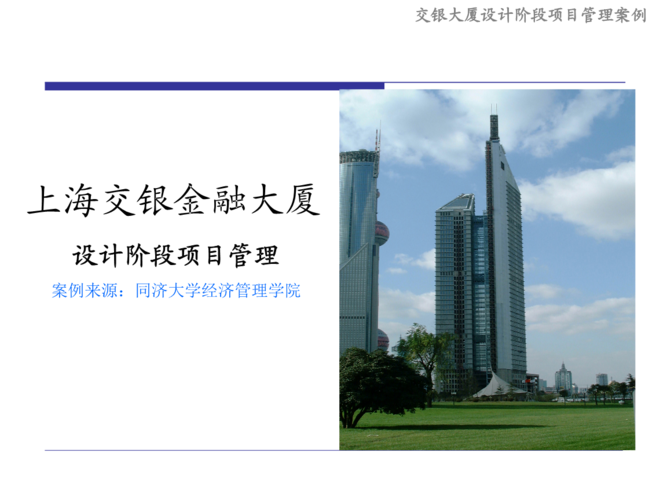 交银大厦设计阶段项目管理案例

上海交银金融大厦

设计阶段项目管理

案例来源：同济大学经济管理学院